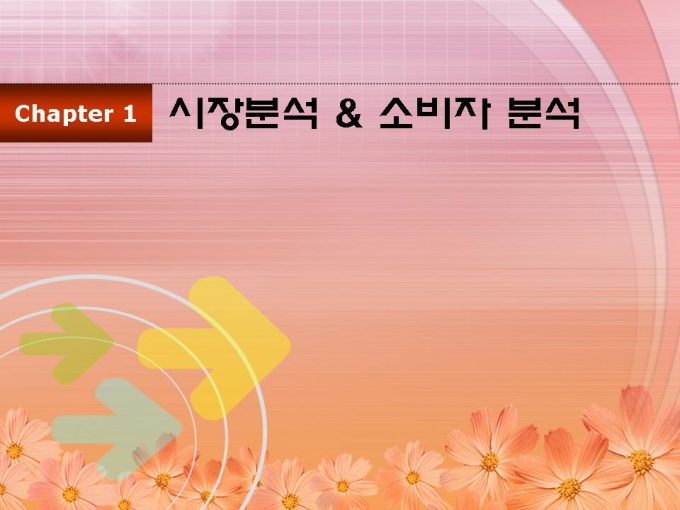 Chapter 1 시장분석 & 소비자 분석